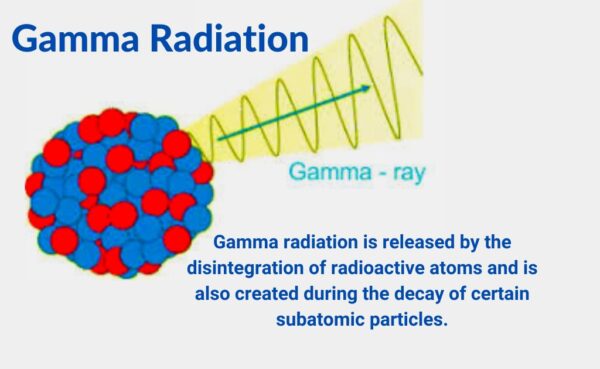 Gamma Radiation

Gamma - ray

Gamma radiation is released by the disintegration of radioactive atoms and is also created during the decay of certain subatomic particles.